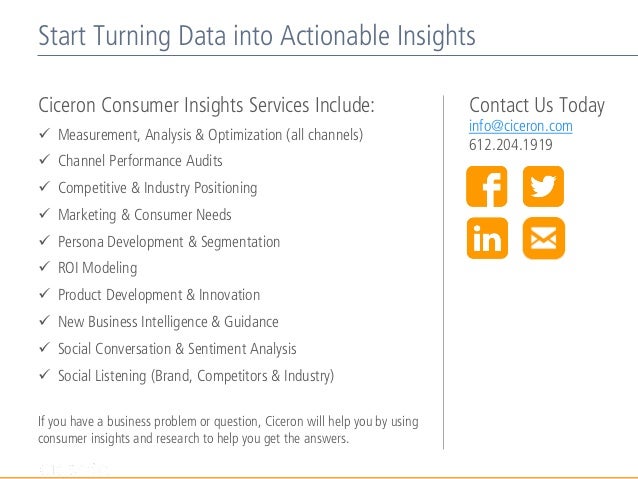 Start Turning Data into Actionable Insights

Ciceron Consumer Insights Services Include:

✓ Measurement, Analysis & Optimization (all channels)
✓ Channel Performance Audits
✓ Competitive & Industry Positioning
✓ Marketing & Consumer Needs
✓ Persona Development & Segmentation
✓ ROI Modeling
✓ Product Development & Innovation
✓ New Business Intelligence & Guidance
✓ Social Conversation & Sentiment Analysis
✓ Social Listening (Brand, Competitors & Industry)

If you have a business problem or question, Ciceron will help you by using consumer insights and research to help you get the answers.

Contact Us Today
info@ciceron.com
612.204.1919

f
in